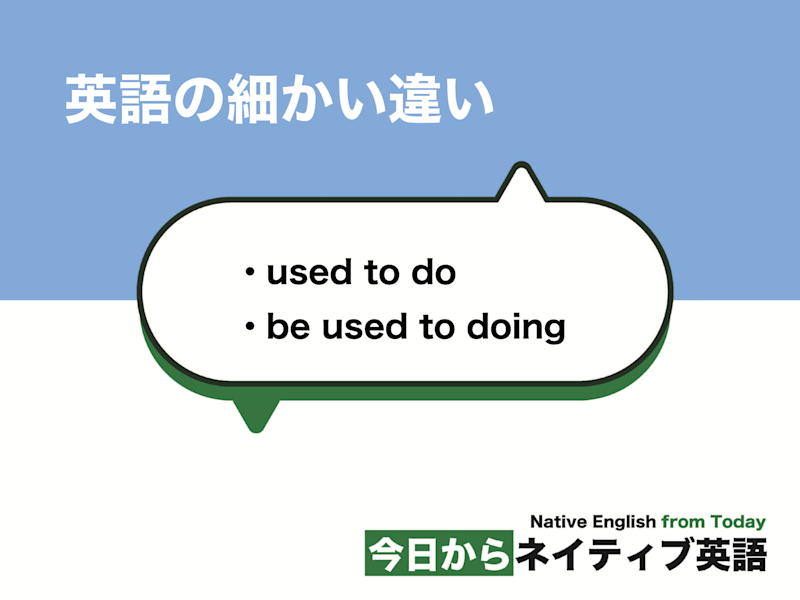 英語の細かい違い

・used to do
・be used to doing

Native English from Today
今日からネイティブ英語